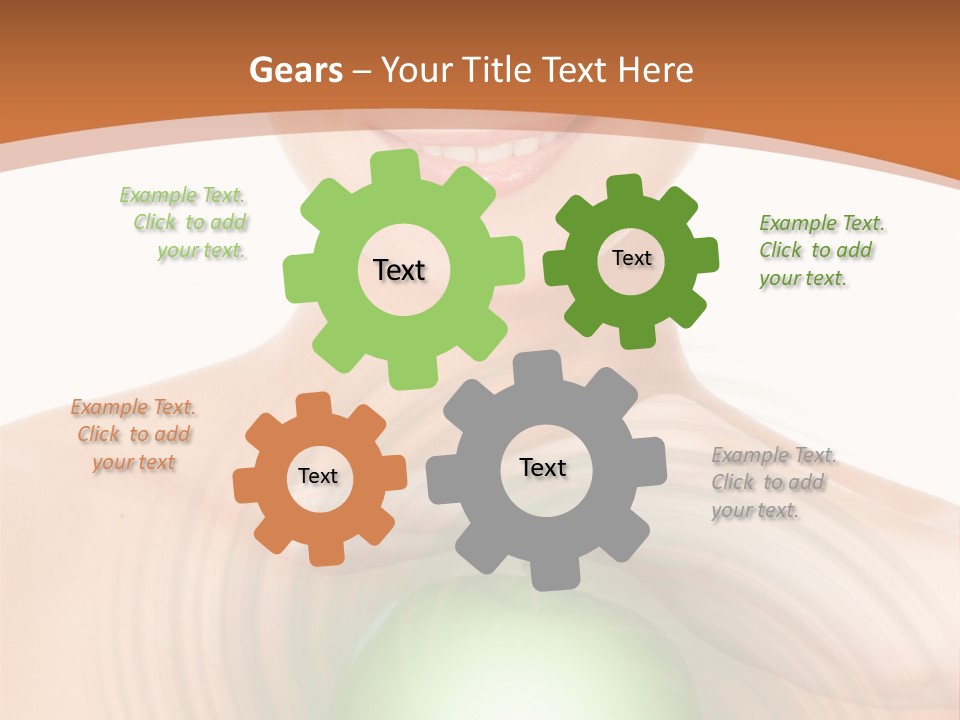 Gears – Your Title Text Here

Example Text. Click to add your text.

Text

Text

Example Text. Click to add your text.

Example Text. Click to add your text

Text

Text

Example Text. Click to add your text.